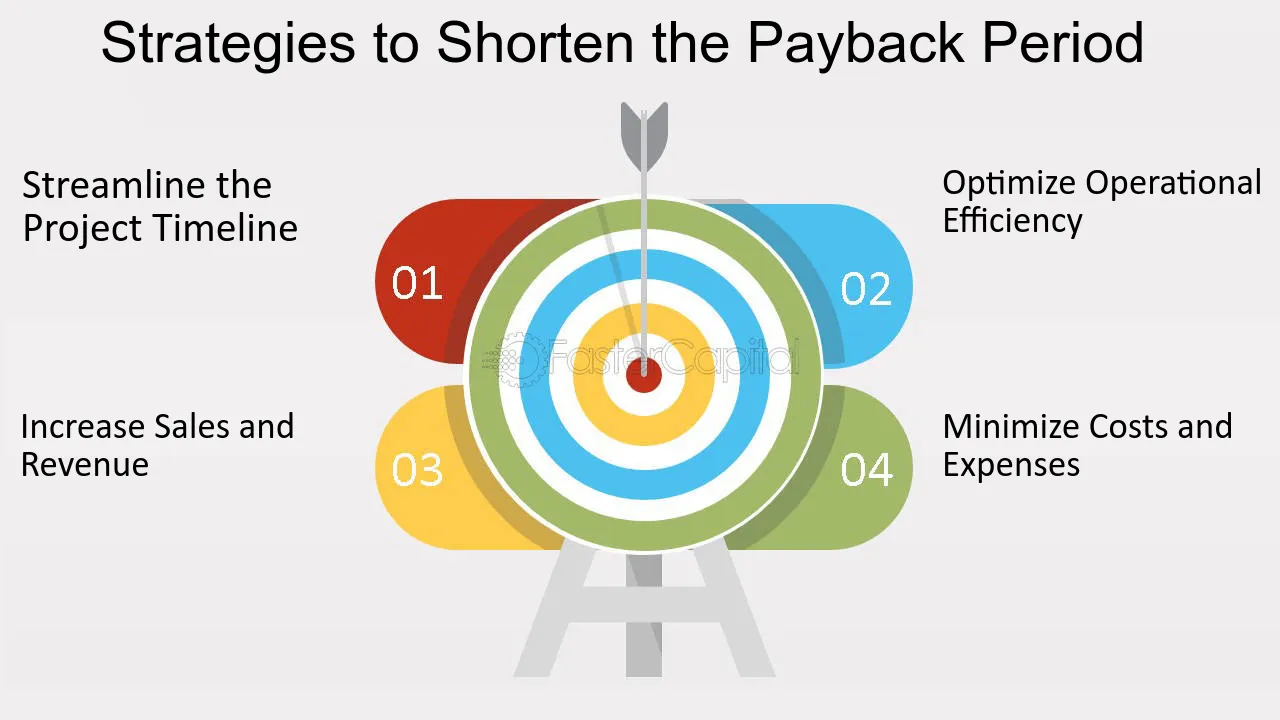 Strategies to Shorten the Payback Period

Streamline the Project Timeline

01

Optimize Operational Efficiency

02

Increase Sales and Revenue

03

Minimize Costs and Expenses

04

FasterCapital